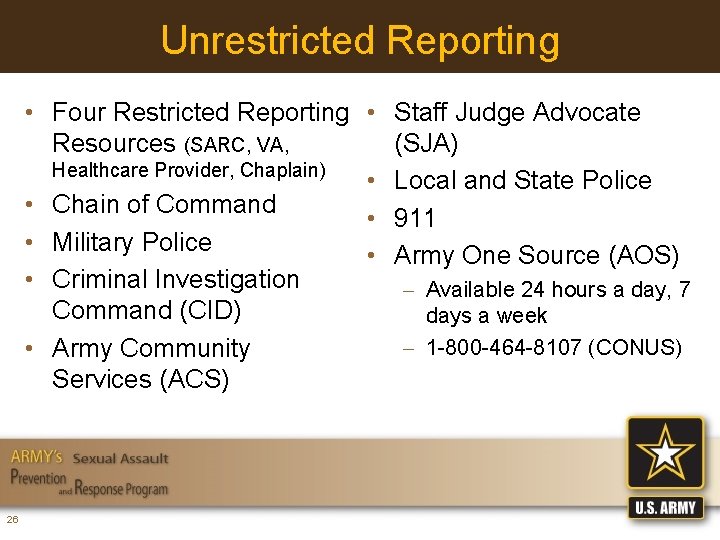 Unrestricted Reporting

• Four Restricted Reporting Resources (SARC, VA, Healthcare Provider, Chaplain)
• Chain of Command
• Military Police
• Criminal Investigation Command (CID)
• Army Community Services (ACS)

• Staff Judge Advocate (SJA)
• Local and State Police
• 911
• Army One Source (AOS)
– Available 24 hours a day, 7 days a week
– 1-800-464-8107 (CONUS)

ARMY's Sexual Assault Prevention and Response Program

U.S. ARMY

26